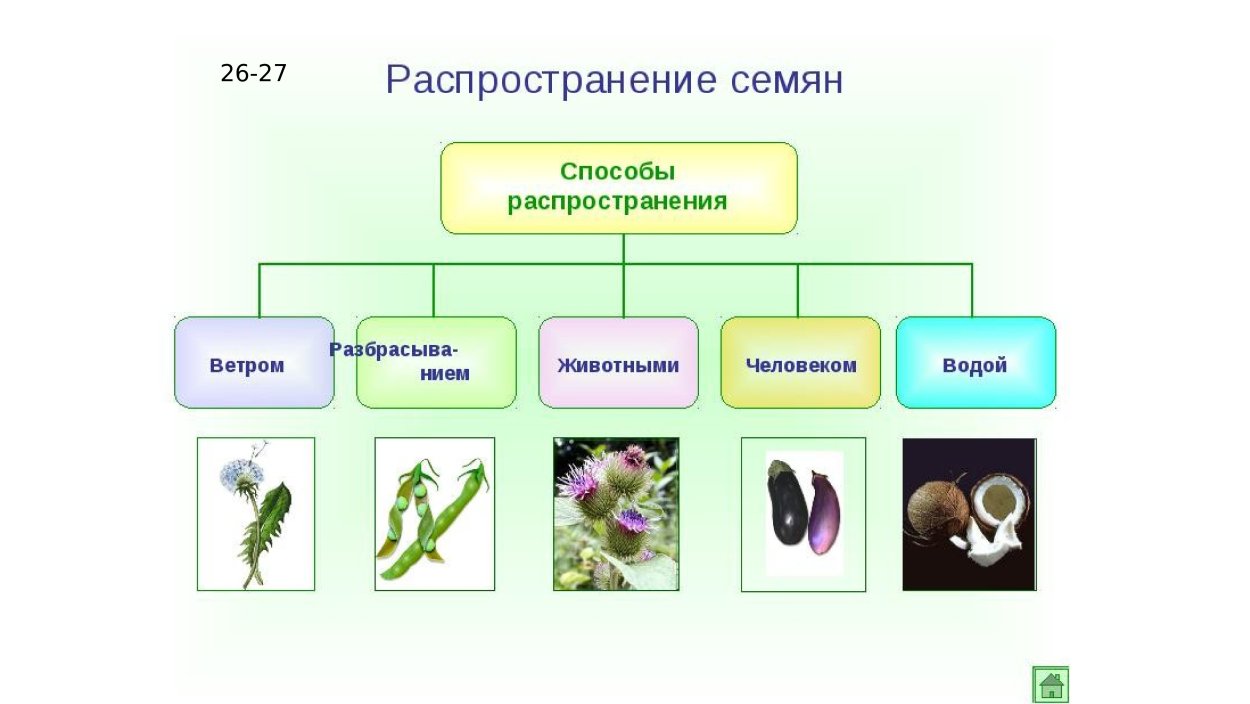 26-27

Распространение семян

Способы распространения

Ветром

Разбрасыванием

Животными

Человеком

Водой